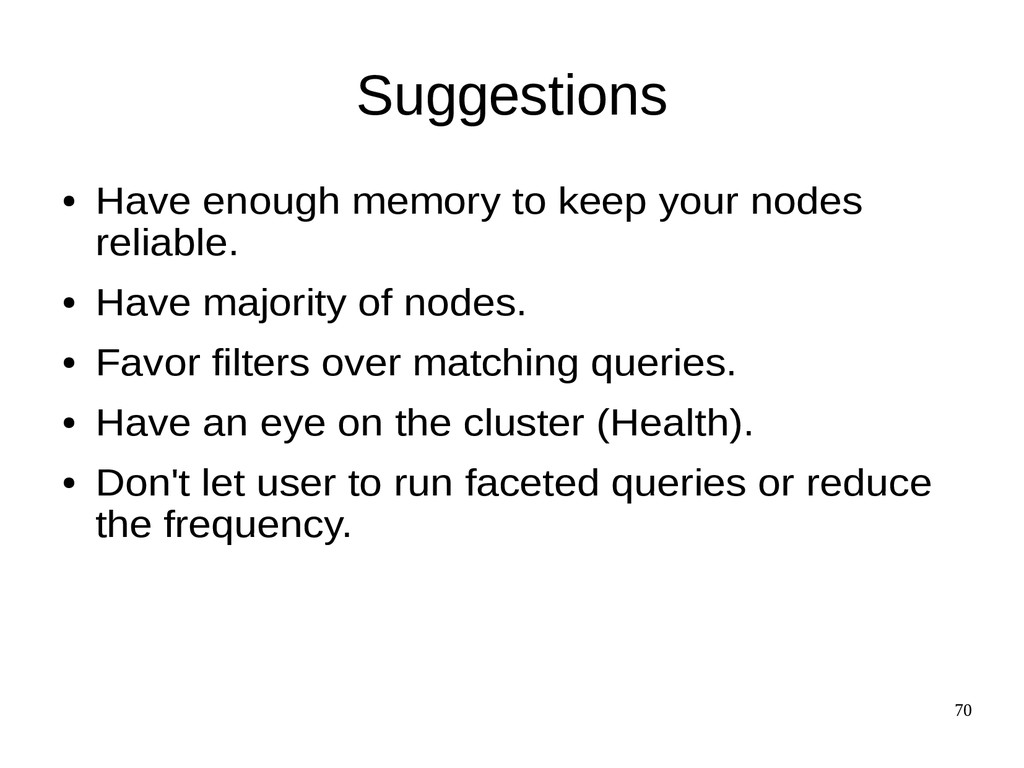 Suggestions

● Have enough memory to keep your nodes reliable.

● Have majority of nodes.

● Favor filters over matching queries.

● Have an eye on the cluster (Health).

● Don't let user to run faceted queries or reduce the frequency.

70